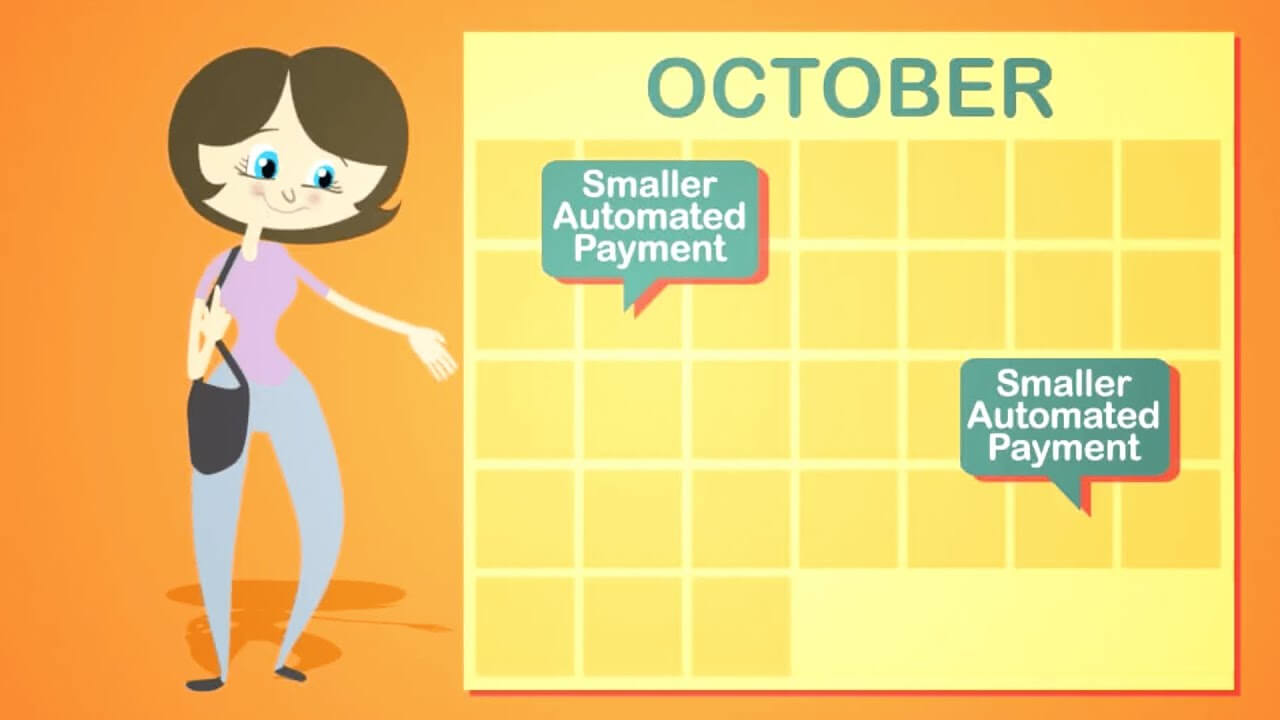 OCTOBER

Smaller Automated Payment

Smaller Automated Payment